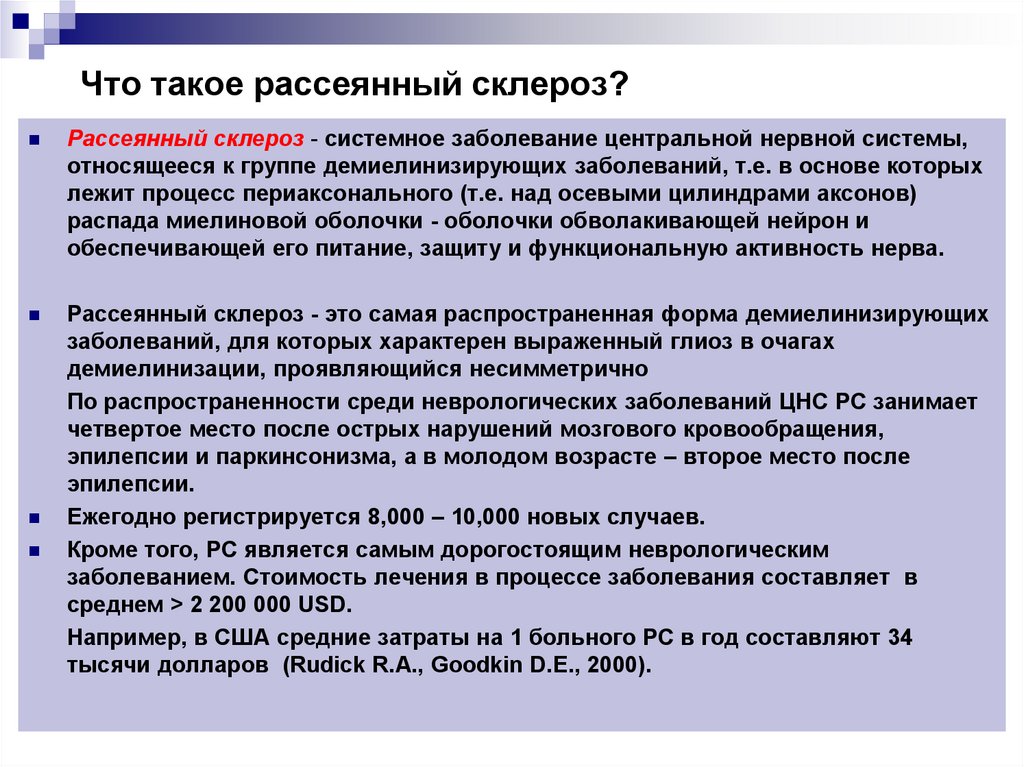 Что такое рассеянный склероз?

Рассеянный склероз - системное заболевание центральной нервной системы, относящееся к группе демиелинизирующих заболеваний, т.е. в основе которых лежит процесс периаксонального (т.е. над осевыми цилиндрами аксонов) распада миелиновой оболочки - оболочки обволакивающей нейрон и обеспечивающей его питание, защиту и функциональную активность нерва.

Рассеянный склероз - это самая распространенная форма демиелинизирующих заболеваний, для которых характерен выраженный глиоз в очагах демиелинизации, проявляющийся несимметрично

По распространенности среди неврологических заболеваний ЦНС РС занимает четвертое место после острых нарушений мозгового кровообращения, эпилепсии и паркинсонизма, а в молодом возрасте – второе место после эпилепсии.

Ежегодно регистрируется 8,000 – 10,000 новых случаев.

Кроме того, РС является самым дорогостоящим неврологическим заболеванием. Стоимость лечения в процессе заболевания составляет в среднем > 2 200 000 USD.

Например, в США средние затраты на 1 больного РС в год составляют 34 тысячи долларов (Rudick R.A., Goodkin D.E., 2000).